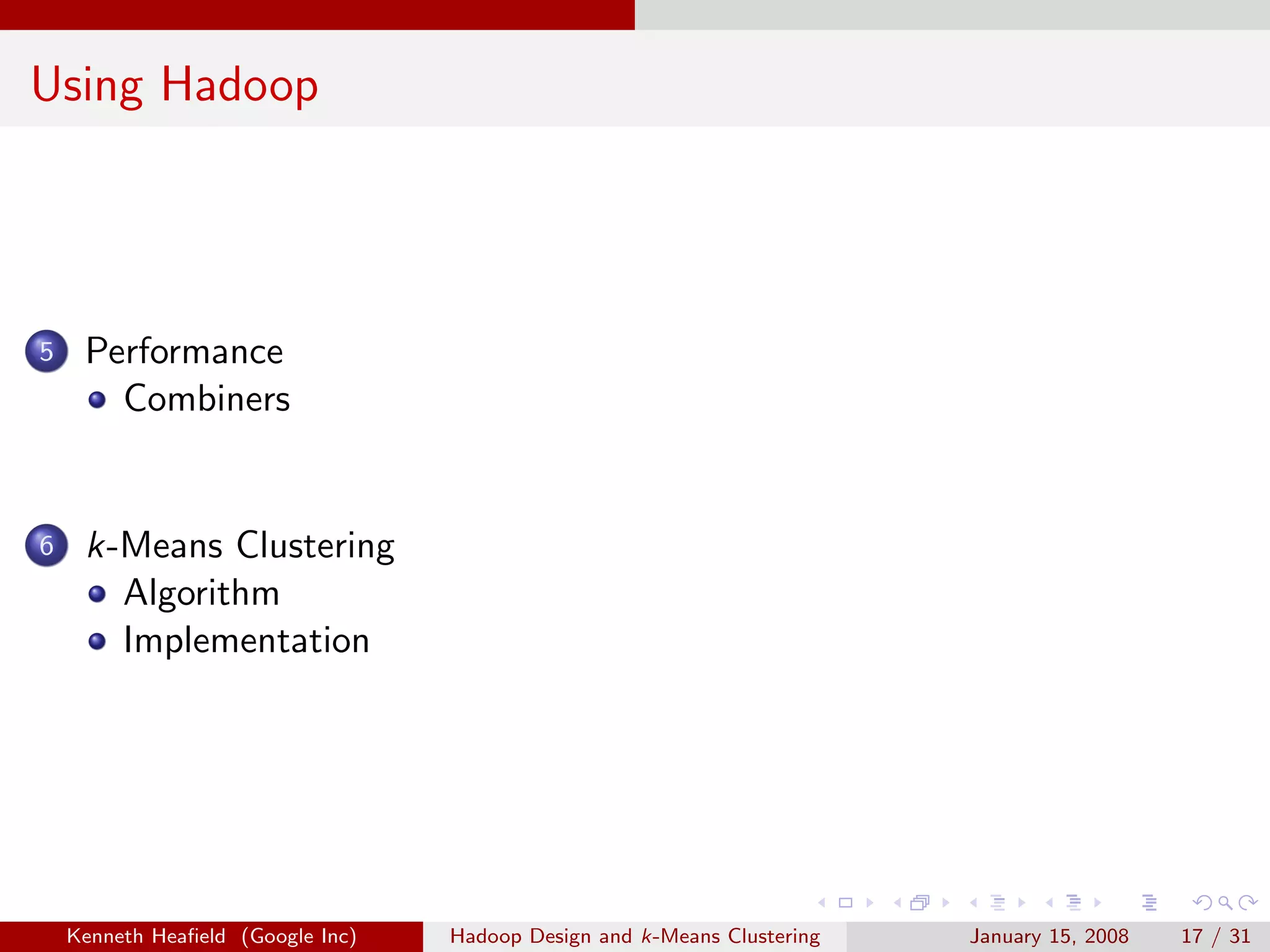 Using Hadoop

5 Performance
Combiners

6 $k$-Means Clustering
Algorithm
Implementation

Kenneth Heafield (Google Inc) Hadoop Design and $k$-Means Clustering January 15, 2008 17 / 31